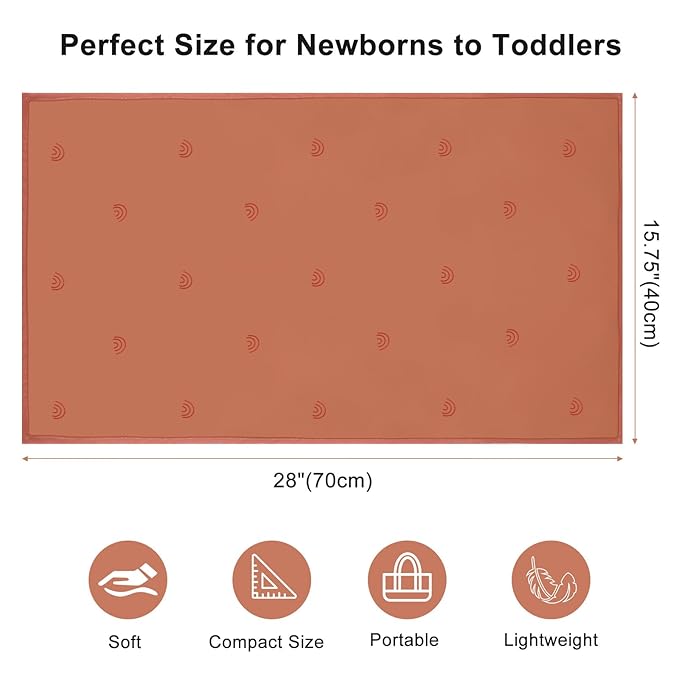 Perfect Size for Newborns to Toddlers

15.75"(40cm)

28"(70cm)

Soft

Compact Size

Portable

Lightweight